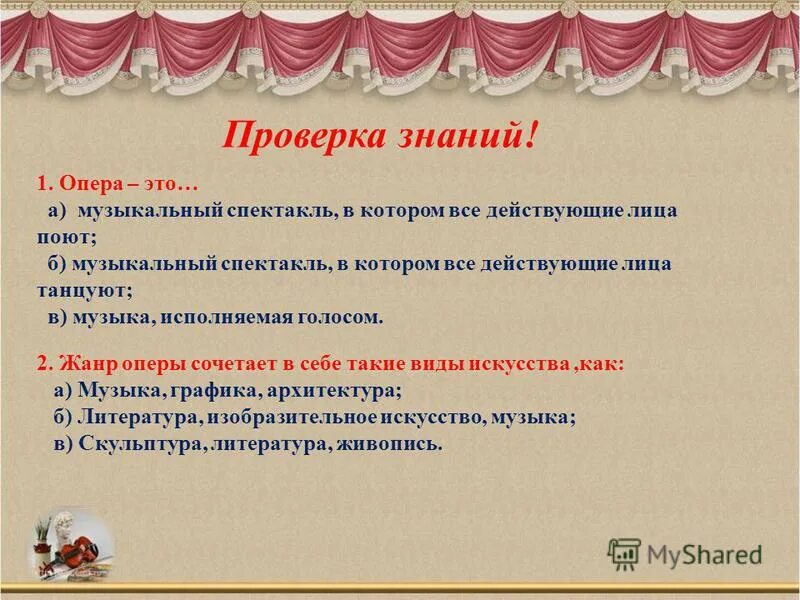 Проверка знаний!

1. Опера – это…
а) музыкальный спектакль, в котором все действующие лица поют;
б) музыкальный спектакль, в котором все действующие лица танцуют;
в) музыка, исполняемая голосом.

2. Жанр оперы сочетает в себе такие виды искусства ,как:
а) Музыка, графика, архитектура;
б) Литература, изобразительное искусство, музыка;
в) Скульптура, литература, живопись.

MyShared